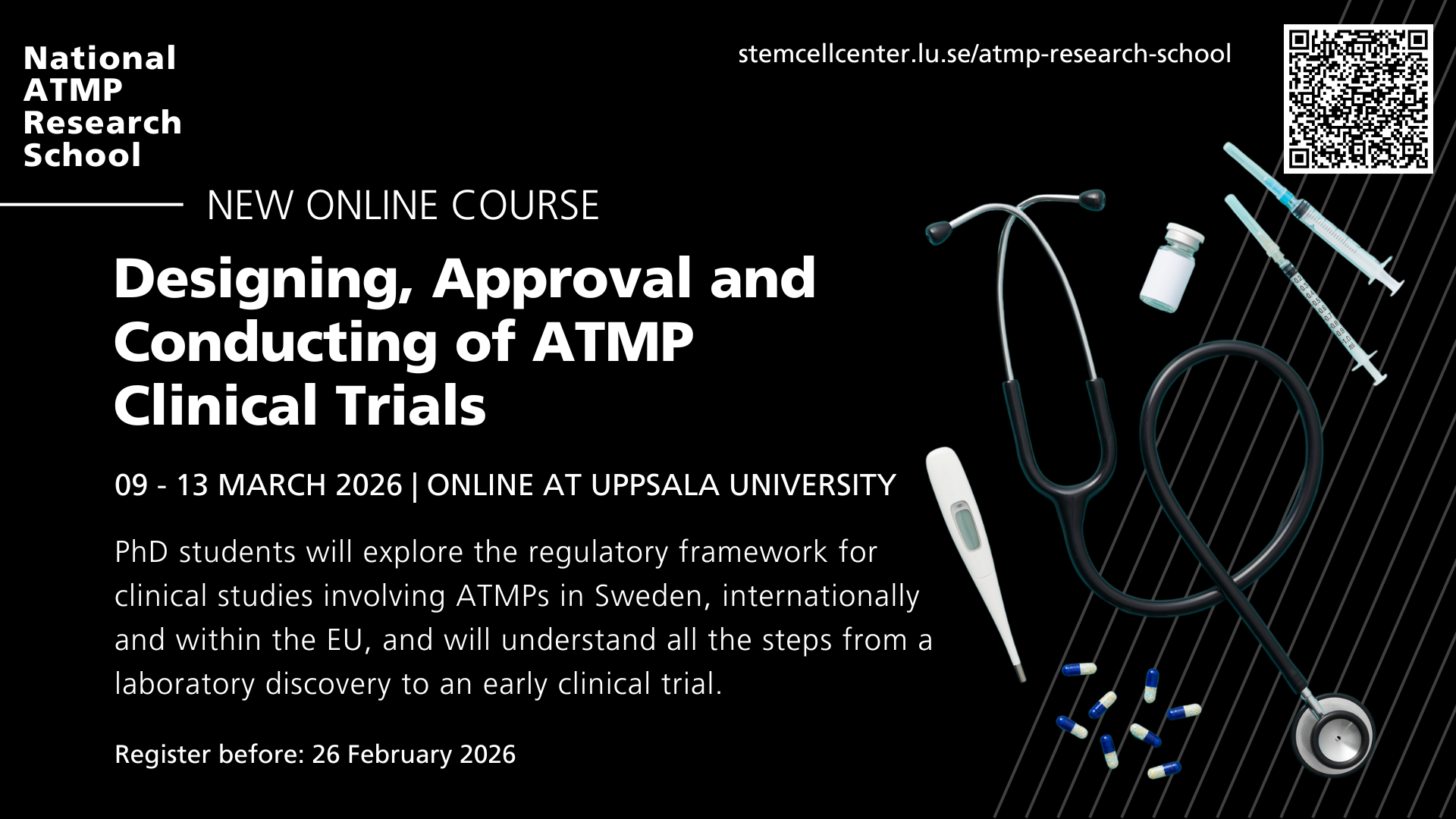 National
ATMP
Research
School

stemcellcenter.lu.se/atmp-research-school

NEW ONLINE COURSE

Designing, Approval and Conducting of ATMP Clinical Trials

09 - 13 MARCH 2026 | ONLINE AT UPPSALA UNIVERSITY

PhD students will explore the regulatory framework for clinical studies involving ATMPs in Sweden, internationally and within the EU, and will understand all the steps from a laboratory discovery to an early clinical trial.

Register before: 26 February 2026